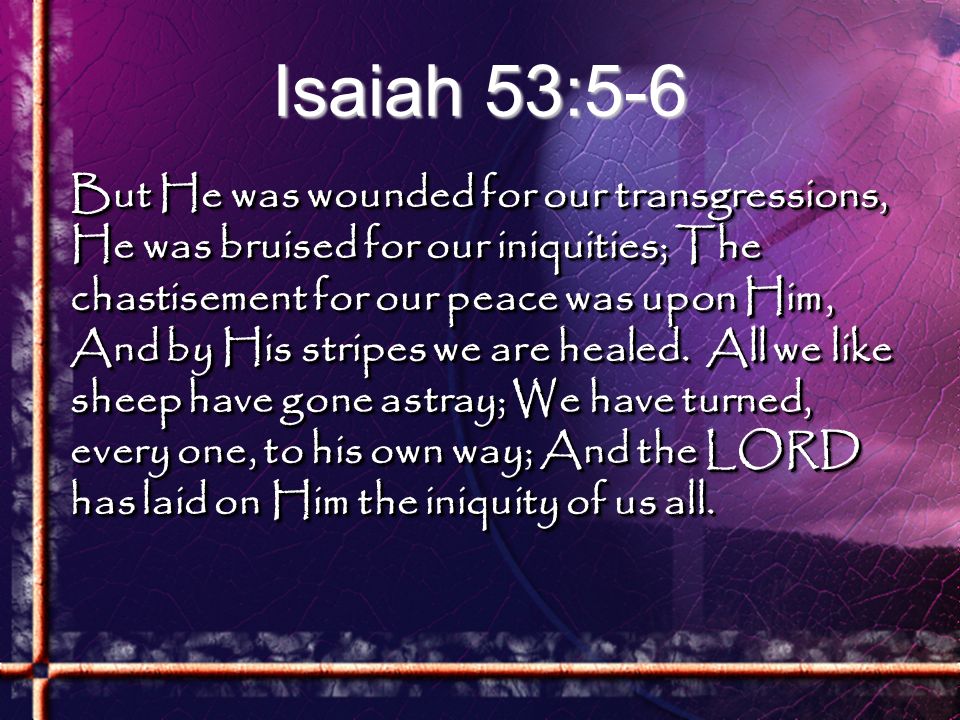 Isaiah 53:5-6

But He was wounded for our transgressions, He was bruised for our iniquities; The chastisement for our peace was upon Him, And by His stripes we are healed. All we like sheep have gone astray; We have turned, every one, to his own way; And the LORD has laid on Him the iniquity of us all.